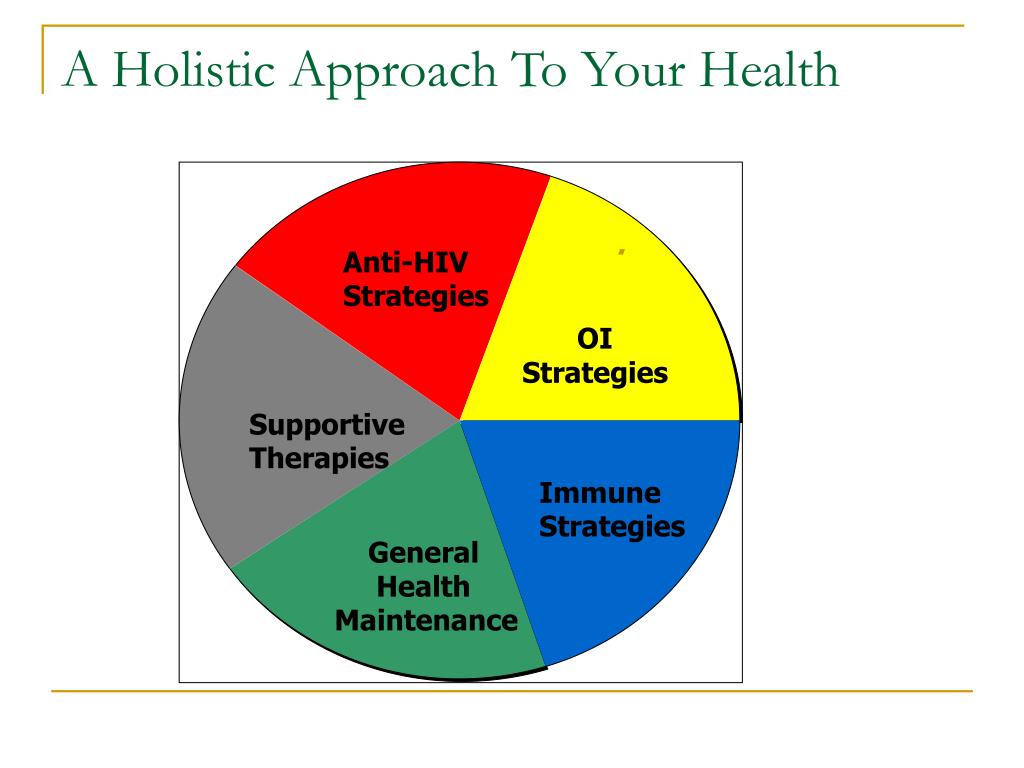 A Holistic Approach To Your Health

Anti-HIV Strategies

OI Strategies

Supportive Therapies

Immune Strategies

General Health Maintenance